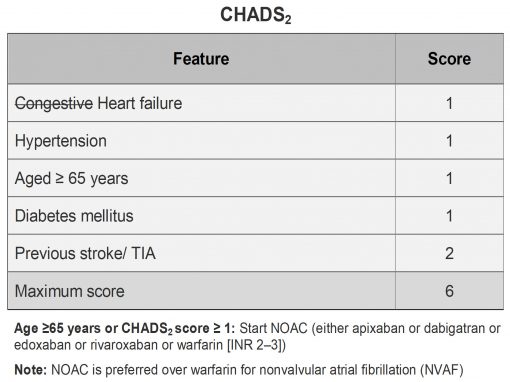 $CHADS_2$

| Feature | Score |
|---|---|
| ~~Congestive~~ Heart failure | 1 |
| Hypertension | 1 |
| Aged ≥ 65 years | 1 |
| Diabetes mellitus | 1 |
| Previous stroke/ TIA | 2 |
| Maximum score | 6 |

**Age ≥65 years or $CHADS_2$ score ≥ 1:** Start NOAC (either apixaban or dabigatran or edoxaban or rivaroxaban or warfarin [INR 2–3])

**Note:** NOAC is preferred over warfarin for nonvalvular atrial fibrillation (NVAF)